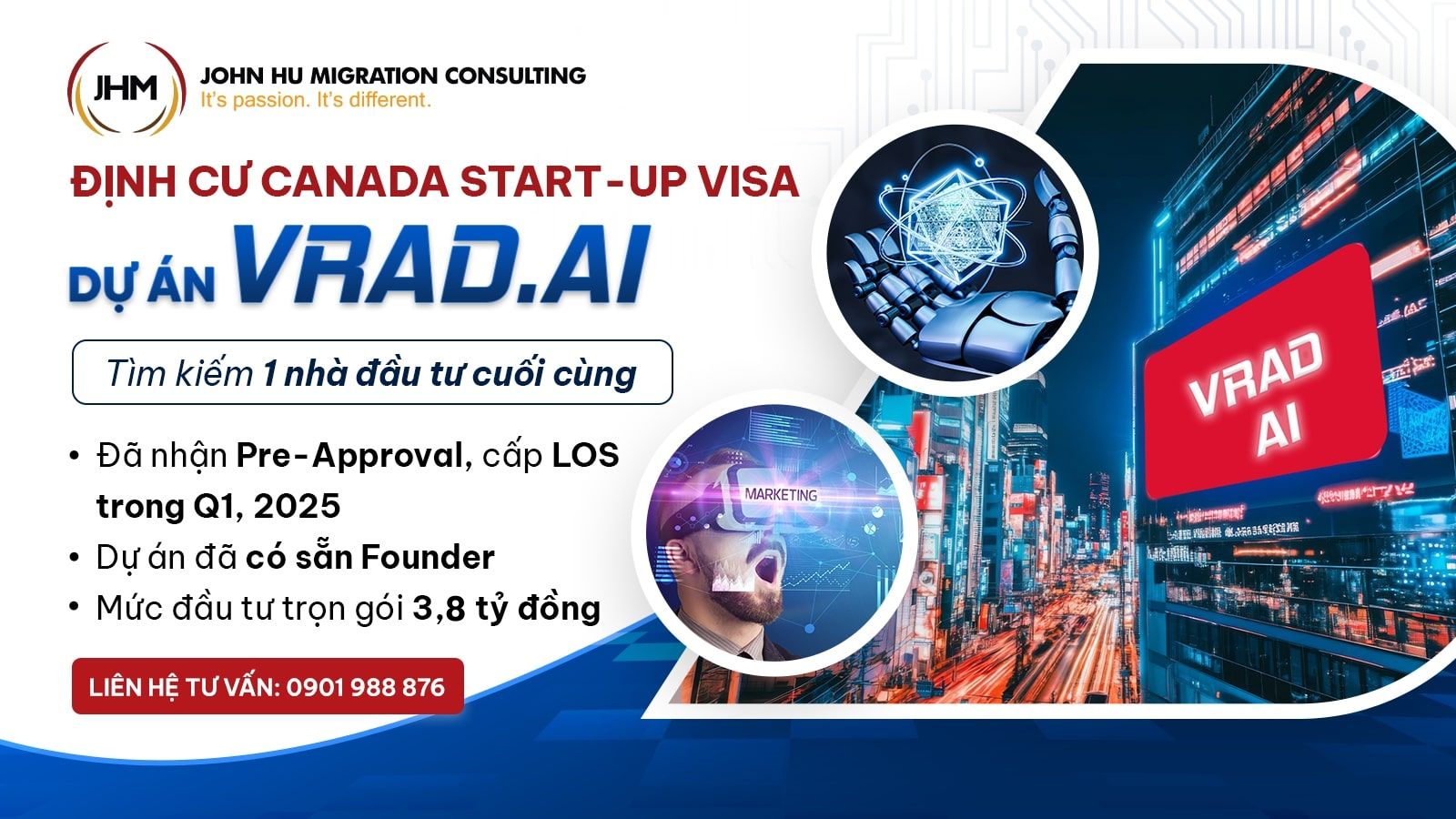 JHM
JOHN HU MIGRATION CONSULTING
It's passion. It's different.

ĐỊNH CƯ CANADA START-UP VISA

DỰ ÁN VRAD.AI

Tìm kiếm 1 nhà đầu tư cuối cùng

• Đã nhận Pre-Approval, cấp LOS trong Q1, 2025
• Dự án đã có sẵn Founder
• Mức đầu tư trọn gói 3,8 tỷ đồng

LIÊN HỆ TƯ VẤN: 0901 988 876

MARKETING

VRAD AI